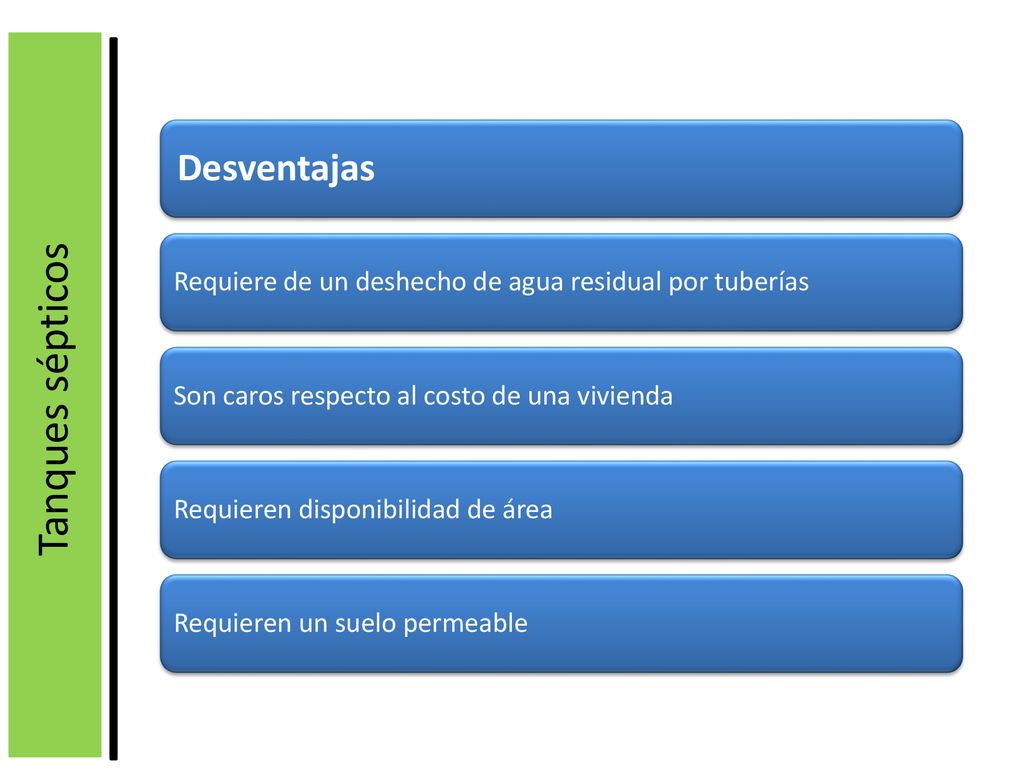 Tanques sépticos

Desventajas

Requiere de un deshecho de agua residual por tuberías

Son caros respecto al costo de una vivienda

Requieren disponibilidad de área

Requieren un suelo permeable